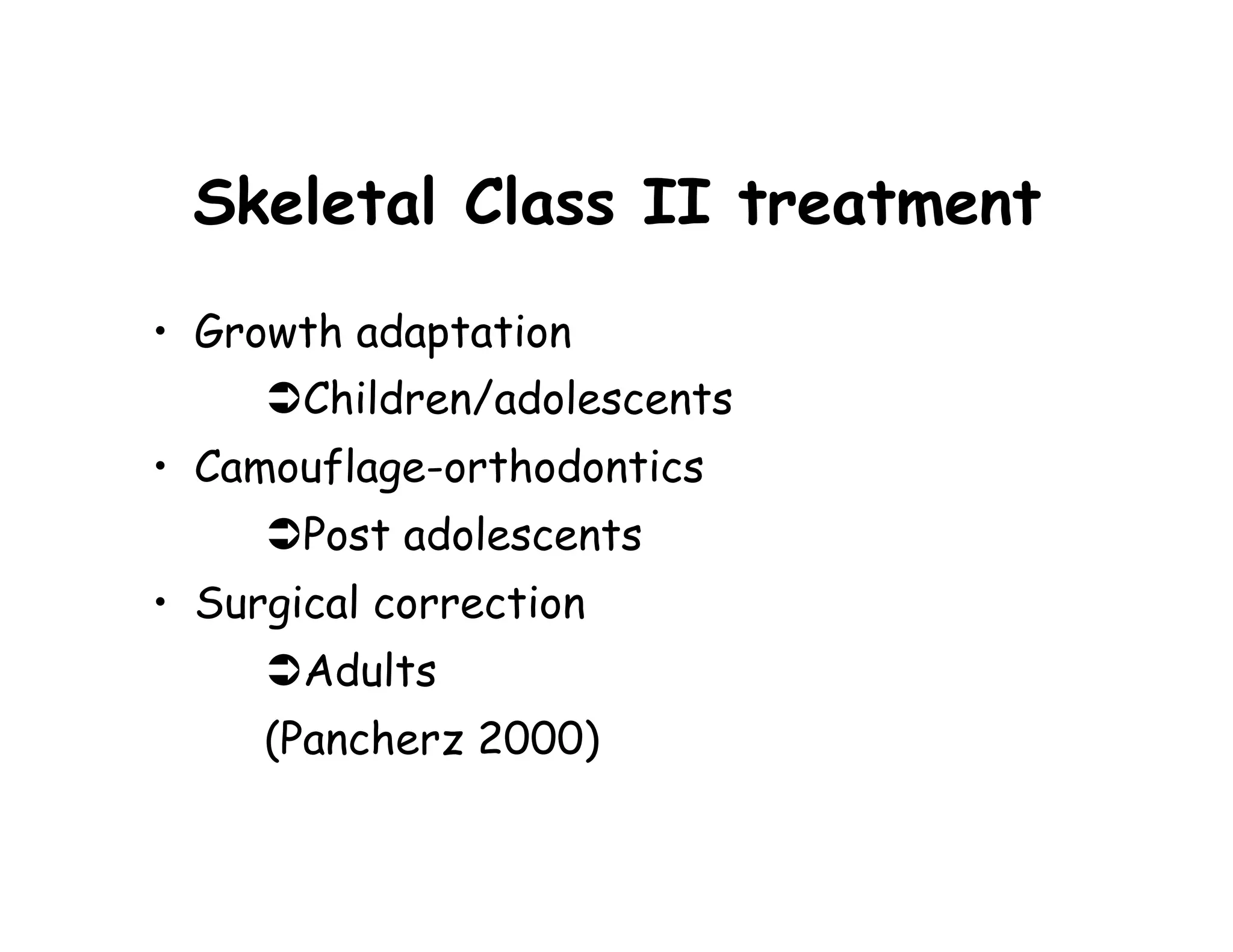 Skeletal Class II treatment

• Growth adaptation

➲Children/adolescents

• Camouflage-orthodontics

➲Post adolescents

• Surgical correction

➲Adults

(Pancherz 2000)